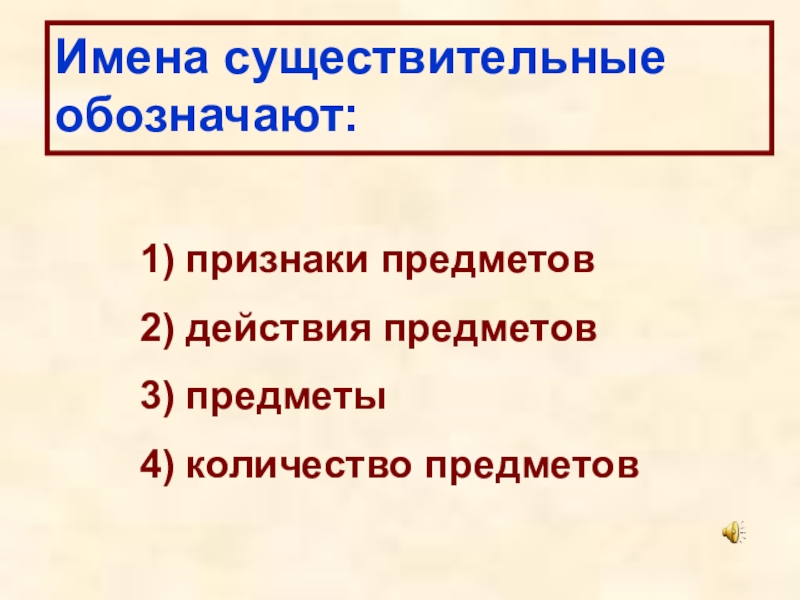 Имена существительные обозначают:

1) признаки предметов

2) действия предметов

3) предметы

4) количество предметов